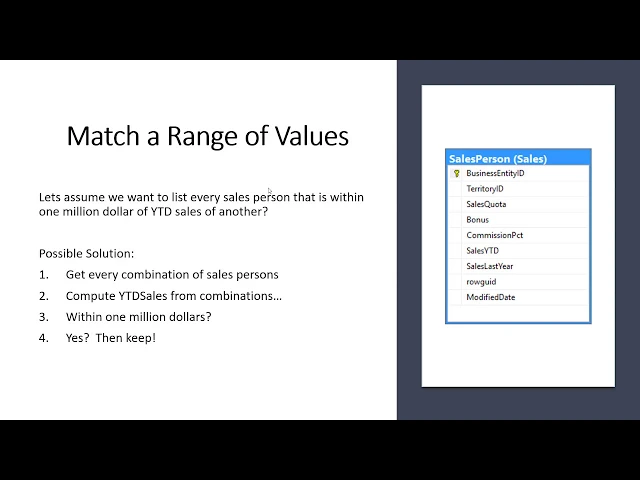 Match a Range of Values

Lets assume we want to list every sales person that is within one million dollar of YTD sales of another?

Possible Solution:

1. Get every combination of sales persons
2. Compute YTDSales from combinations…
3. Within one million dollars?
4. Yes? Then keep!

SalesPerson (Sales)
BusinessEntityID
TerritoryID
SalesQuota
Bonus
CommissionPct
SalesYTD
SalesLastYear
rowguid
ModifiedDate